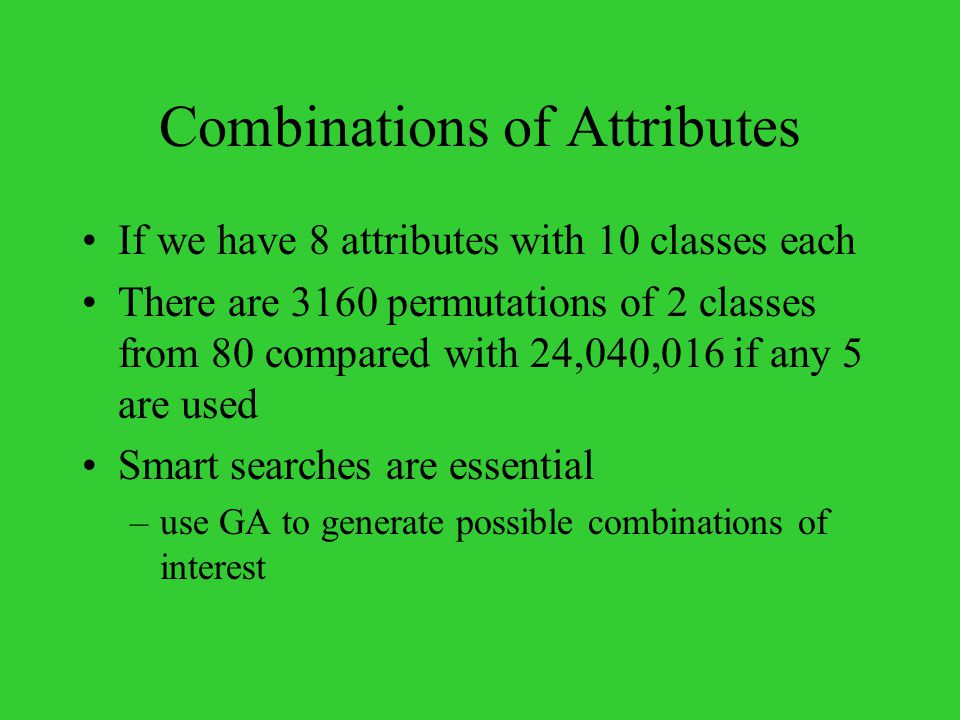 Combinations of Attributes

• If we have 8 attributes with 10 classes each
• There are 3160 permutations of 2 classes from 80 compared with 24,040,016 if any 5 are used
• Smart searches are essential
– use GA to generate possible combinations of interest